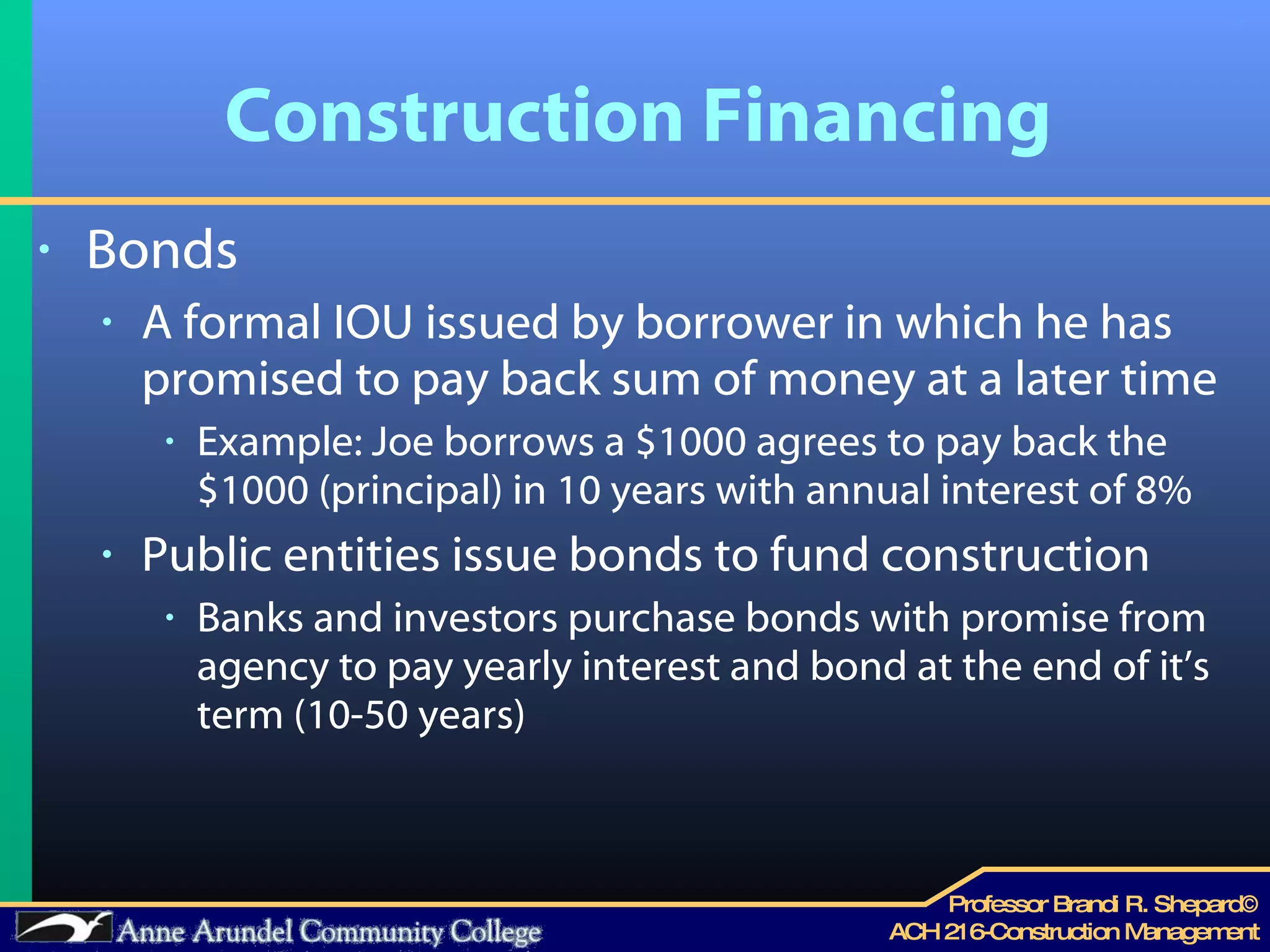 Construction Financing

• Bonds
• A formal IOU issued by borrower in which he has promised to pay back sum of money at a later time
• Example: Joe borrows a \$1000 agrees to pay back the \$1000 (principal) in 10 years with annual interest of 8%
• Public entities issue bonds to fund construction
• Banks and investors purchase bonds with promise from agency to pay yearly interest and bond at the end of it's term (10-50 years)

Anne Arundel Community College

Professor Brandi R. Shepard©
ACH 216-Construction Management